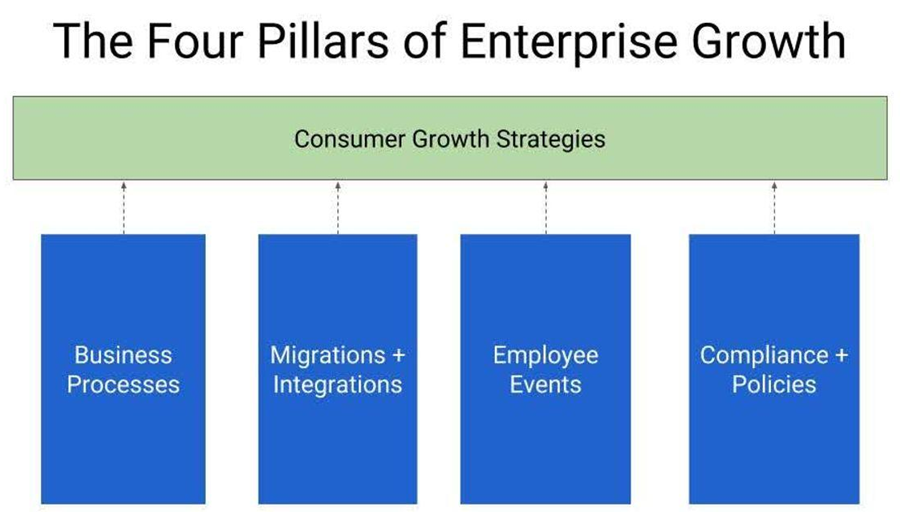 The Four Pillars of Enterprise Growth

Consumer Growth Strategies

Business Processes

Migrations + Integrations

Employee Events

Compliance + Policies